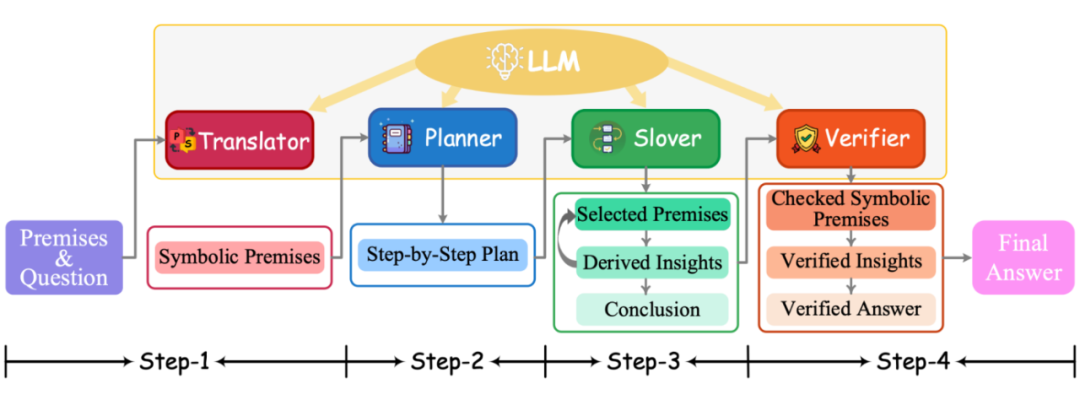 LLM

Translator

Planner

Slover

Verifier

Premises & Question

Symbolic Premises

Step-by-Step Plan

Selected Premises

Derived Insights

Conclusion

Checked Symbolic Premises

Verified Insights

Verified Answer

Final Answer

Step-1

Step-2

Step-3

Step-4